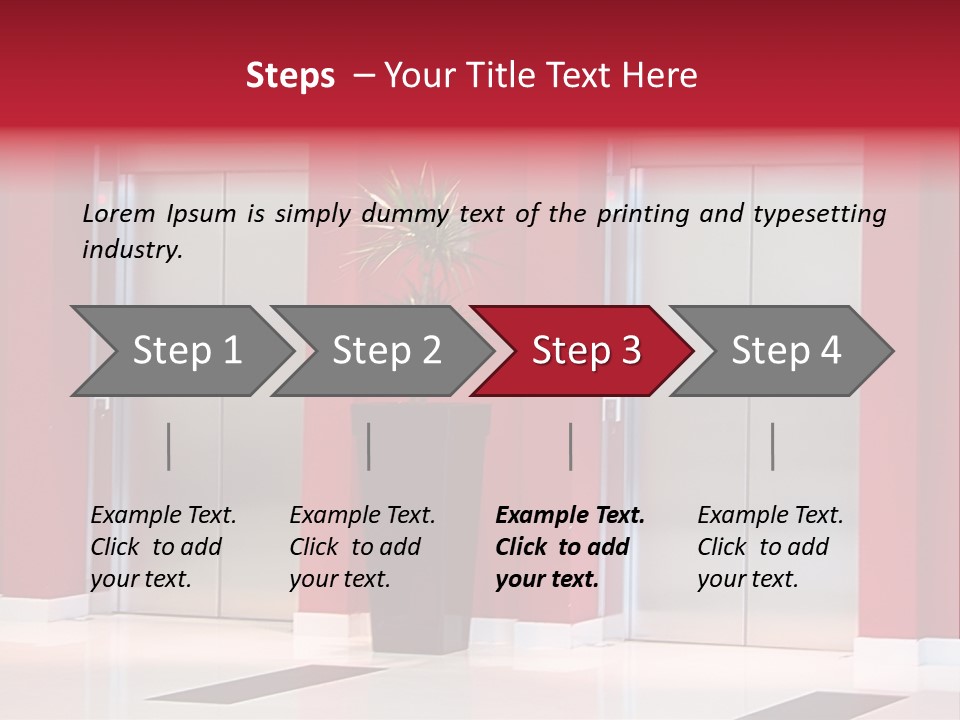 Steps – Your Title Text Here

Lorem Ipsum is simply dummy text of the printing and typesetting industry.

Step 1

Step 2

Step 3

Step 4

Example Text. Click to add your text.

Example Text. Click to add your text.

Example Text. Click to add your text.

Example Text. Click to add your text.